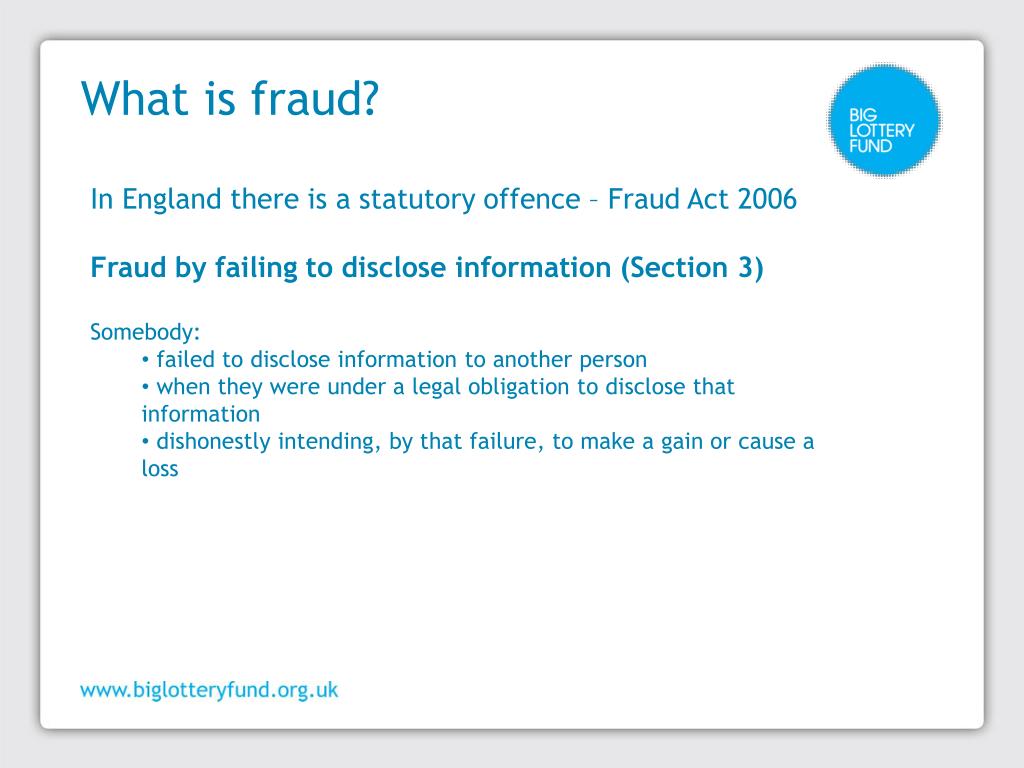 What is fraud?

BIG LOTTERY FUND

In England there is a statutory offence – Fraud Act 2006

Fraud by failing to disclose information (Section 3)

Somebody:
• failed to disclose information to another person
• when they were under a legal obligation to disclose that information
• dishonestly intending, by that failure, to make a gain or cause a loss

www.biglotteryfund.org.uk